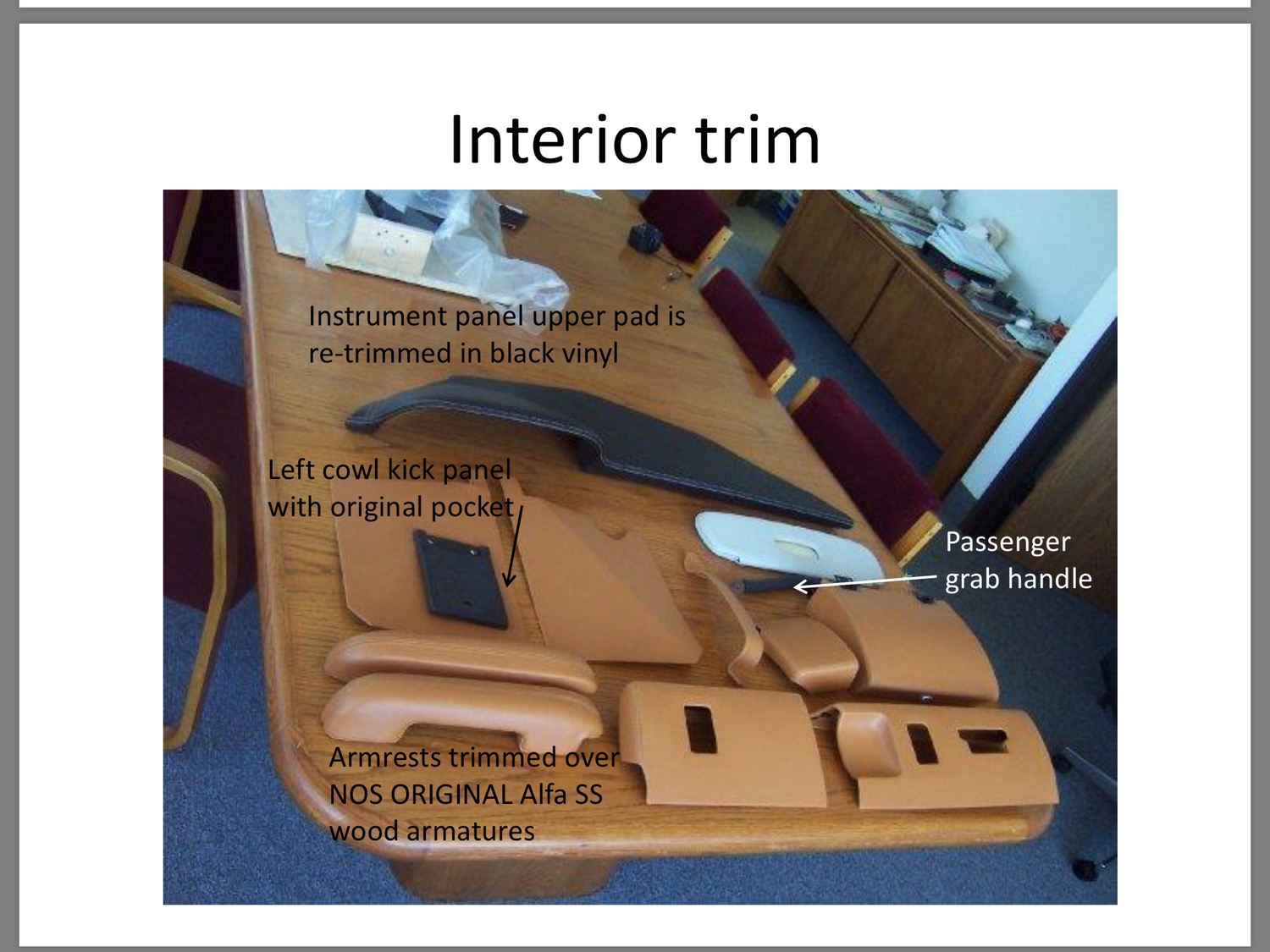 Interior trim

Instrument panel upper pad is re-trimmed in black vinyl

Left cowl kick panel with original pocket

Passenger grab handle

Armrests trimmed over NOS ORIGINAL Alfa SS wood armatures